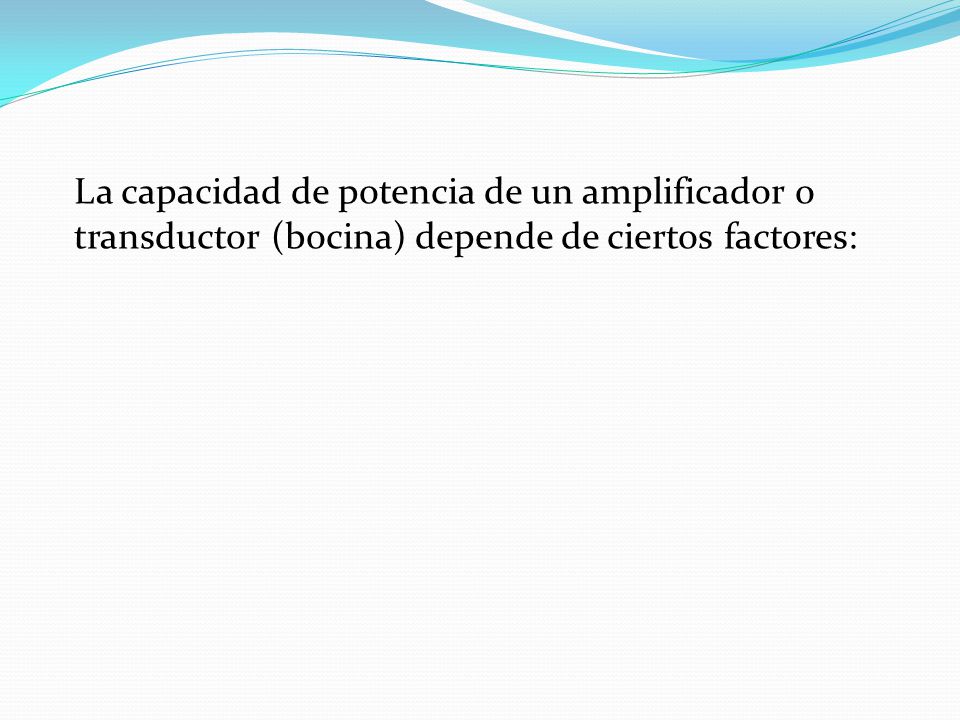 La capacidad de potencia de un amplificador o transductor (bocina) depende de ciertos factores: